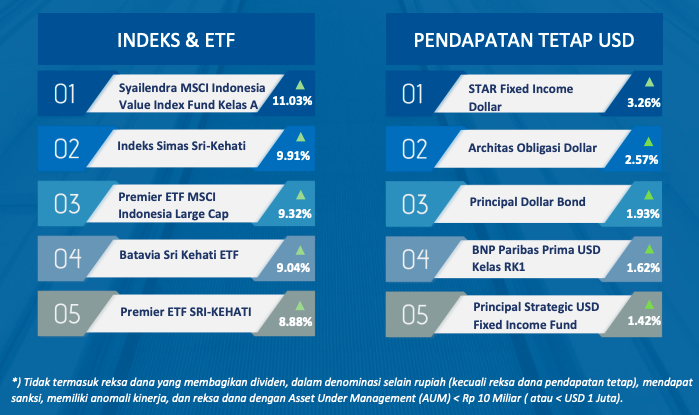 INDEKS & ETF

01 Syailendra MSCI Indonesia Value Index Fund Kelas A 11.03%

02 Indeks Simas Sri-Kehati 9.91%

03 Premier ETF MSCI Indonesia Large Cap 9.32%

04 Batavia Sri Kehati ETF 9.04%

05 Premier ETF SRI-KEHATI 8.88%

PENDAPATAN TETAP USD

01 STAR Fixed Income Dollar 3.26%

02 Architas Obligasi Dollar 2.57%

03 Principal Dollar Bond 1.93%

04 BNP Paribas Prima USD Kelas RK1 1.62%

05 Principal Strategic USD Fixed Income Fund 1.42%

*) Tidak termasuk reksa dana yang membagikan dividen, dalam denominasi selain rupiah (kecuali reksa dana pendapatan tetap), mendapat sanksi, memiliki anomali kinerja, dan reksa dana dengan Asset Under Management (AUM) < Rp 10 Miliar ( atau < USD 1 Juta).